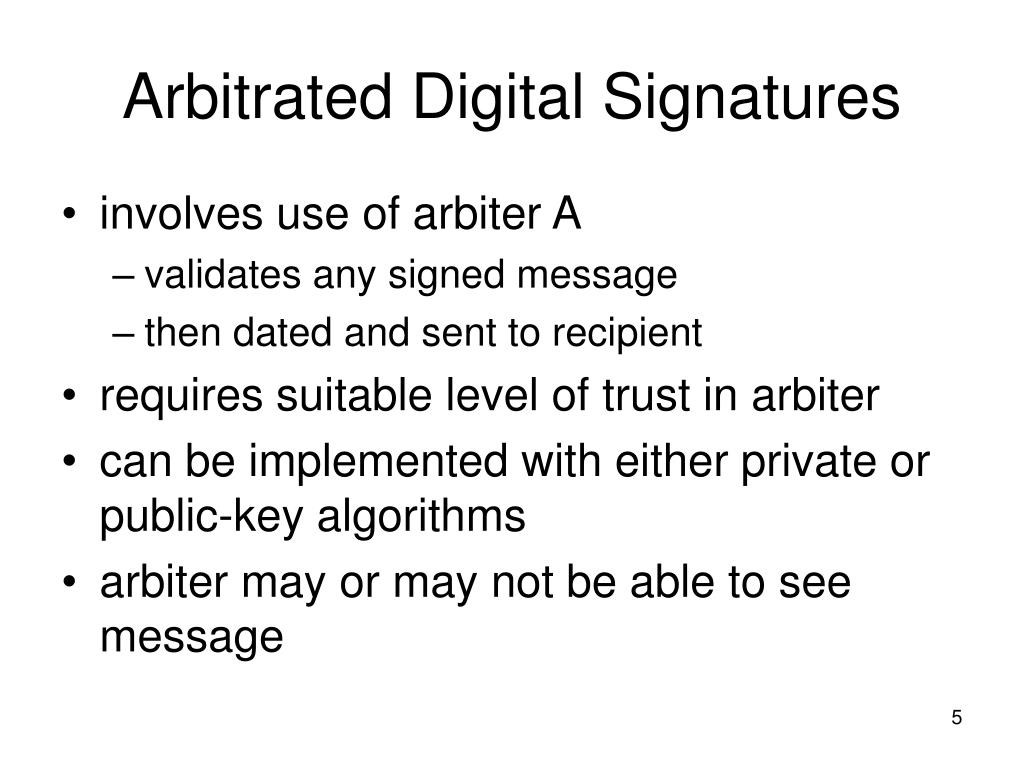 Arbitrated Digital Signatures

• involves use of arbiter A
– validates any signed message
– then dated and sent to recipient
• requires suitable level of trust in arbiter
• can be implemented with either private or public-key algorithms
• arbiter may or may not be able to see message

5